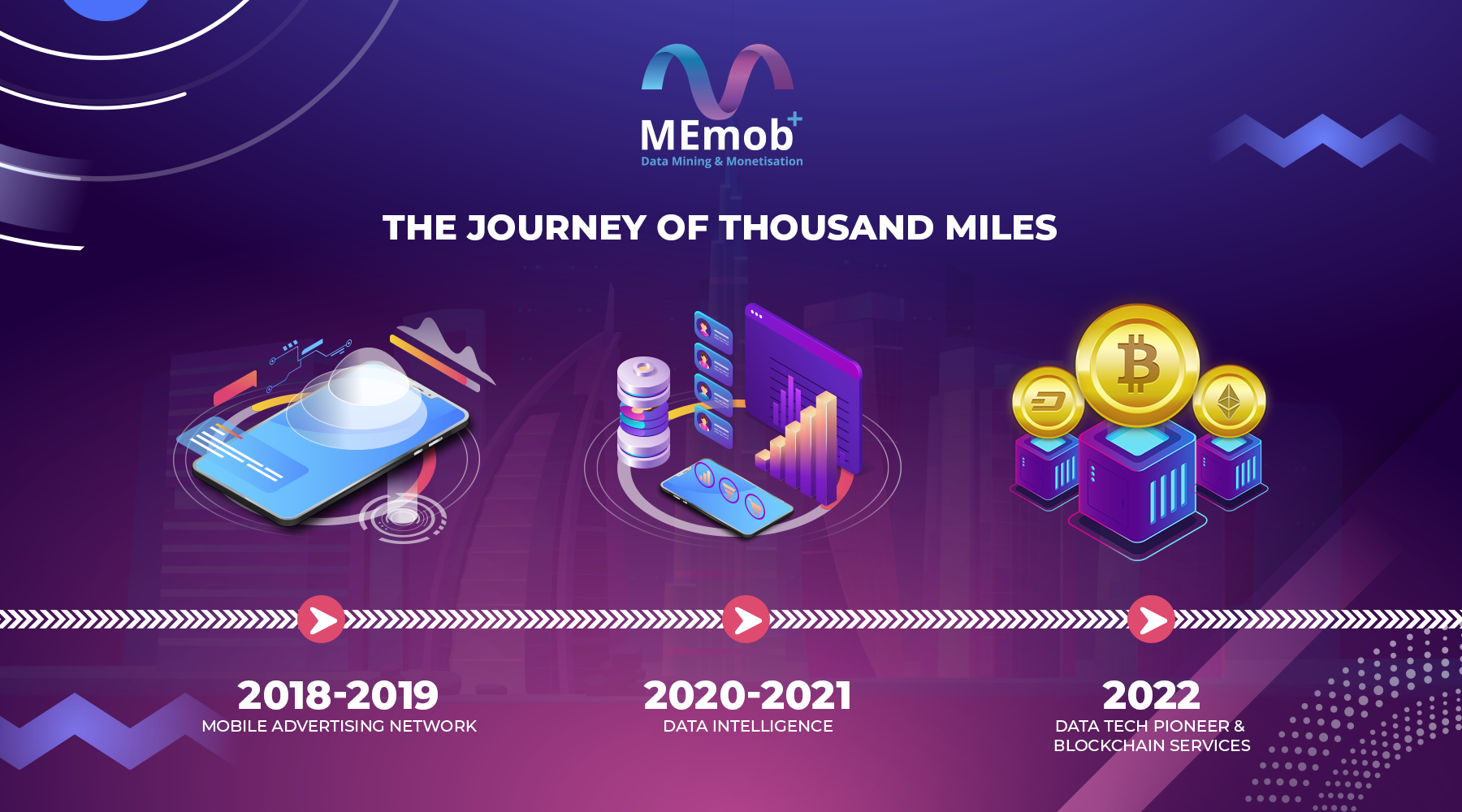 MEmob+
Data Mining & Monetisation

THE JOURNEY OF THOUSAND MILES

2018-2019
MOBILE ADVERTISING NETWORK

2020-2021
DATA INTELLIGENCE

2022
DATA TECH PIONEER & BLOCKCHAIN SERVICES